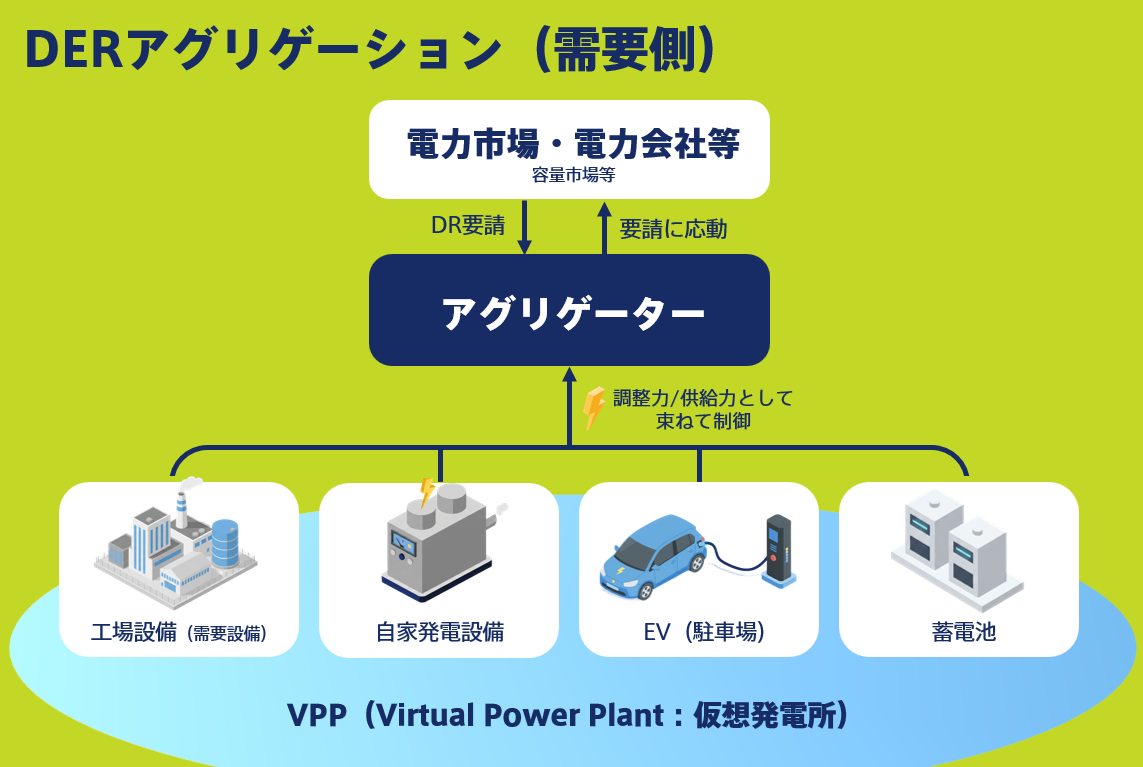 DERアグリゲーション（需要側）

電力市場・電力会社等
容量市場等

DR要請

要請に応動

アグリゲーター

調整力/供給力として束ねて制御

工場設備（需要設備）

自家発電設備

EV（駐車場）

蓄電池

VPP（Virtual Power Plant：仮想発電所）